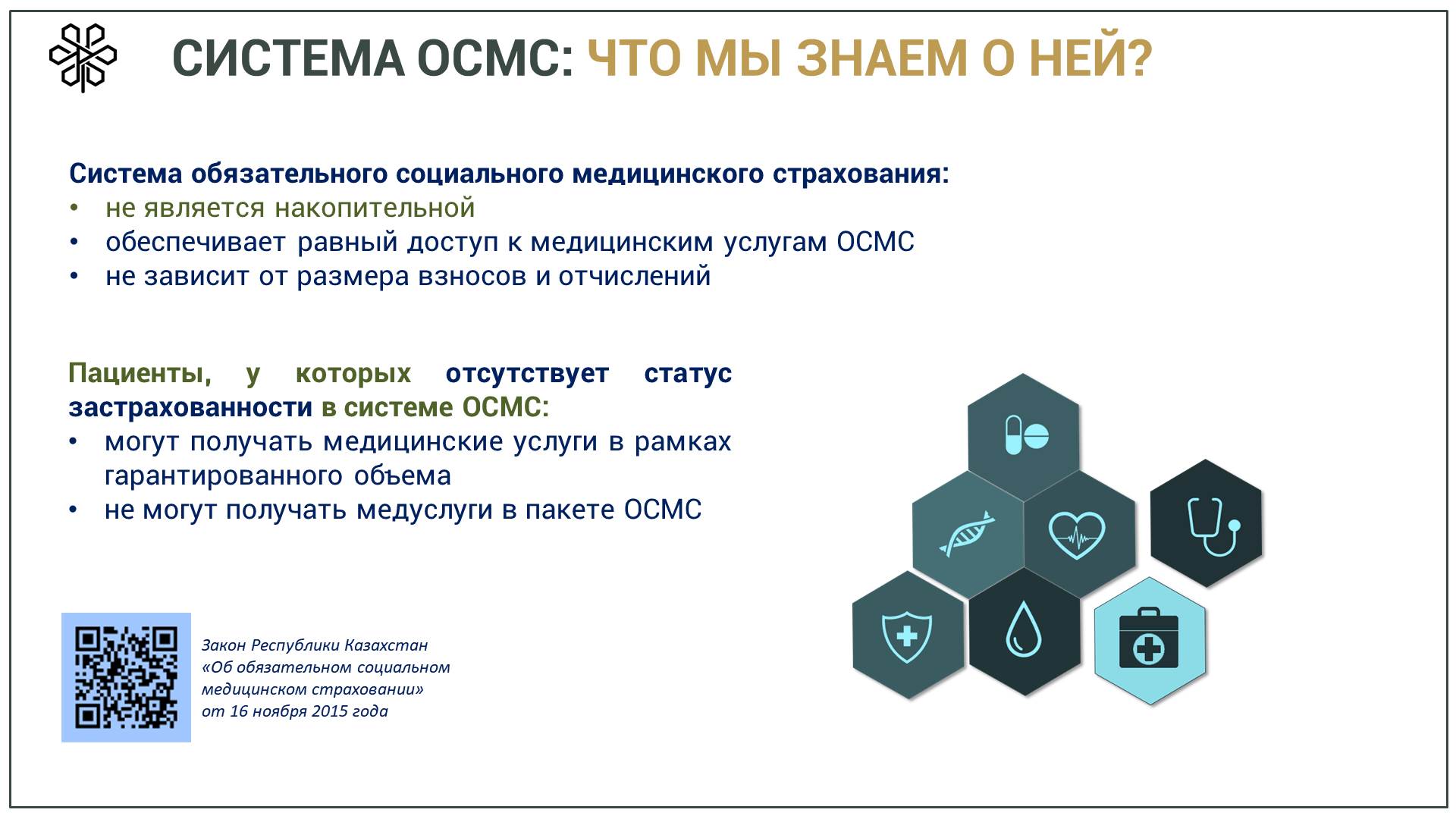 СИСТЕМА ОСМС: ЧТО МЫ ЗНАЕМ О НЕЙ?

Система обязательного социального медицинского страхования:
• не является накопительной
• обеспечивает равный доступ к медицинским услугам ОСМС
• не зависит от размера взносов и отчислений

Пациенты, у которых отсутствует статус застрахованности в системе ОСМС:
• могут получать медицинские услуги в рамках гарантированного объема
• не могут получать медуслуги в пакете ОСМС

Закон Республики Казахстан «Об обязательном социальном медицинском страховании» от 16 ноября 2015 года